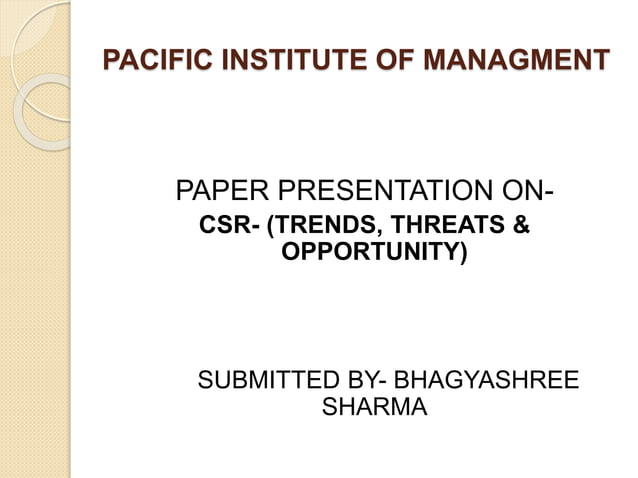 PACIFIC INSTITUTE OF MANAGMENT

PAPER PRESENTATION ON-
CSR- (TRENDS, THREATS & OPPORTUNITY)

SUBMITTED BY- BHAGYASHREE SHARMA